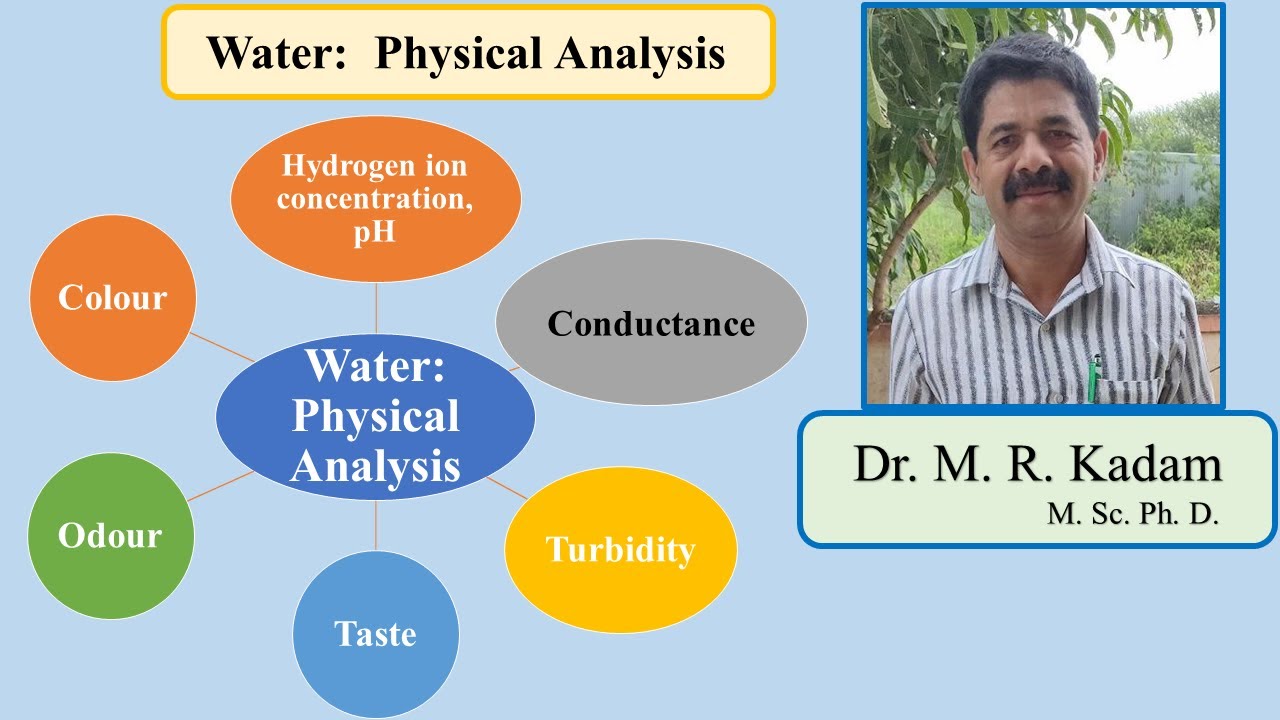 Water: Physical Analysis

Hydrogen ion concentration, pH

Colour

Conductance

Water: Physical Analysis

Odour

Turbidity

Taste

Dr. M. R. Kadam
M. Sc. Ph. D.